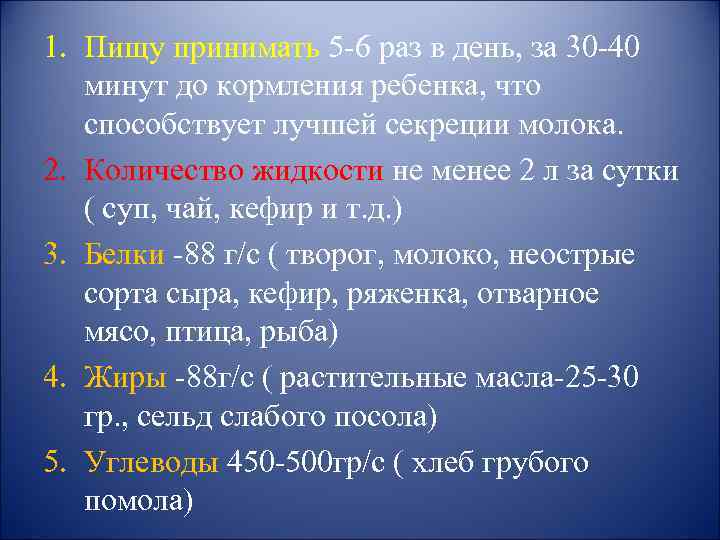 1. Пищу принимать 5-6 раз в день, за 30-40 минут до кормления ребенка, что способствует лучшей секреции молока.

2. Количество жидкости не менее 2 л за сутки ( суп, чай, кефир и т.д.)

3. Белки -88 г/с ( творог, молоко, неострые сорта сыра, кефир, ряженка, отварное мясо, птица, рыба)

4. Жиры -88г/с ( растительные масла-25-30 гр., сельд слабого посола)

5. Углеводы 450-500гр/с ( хлеб грубого помола)